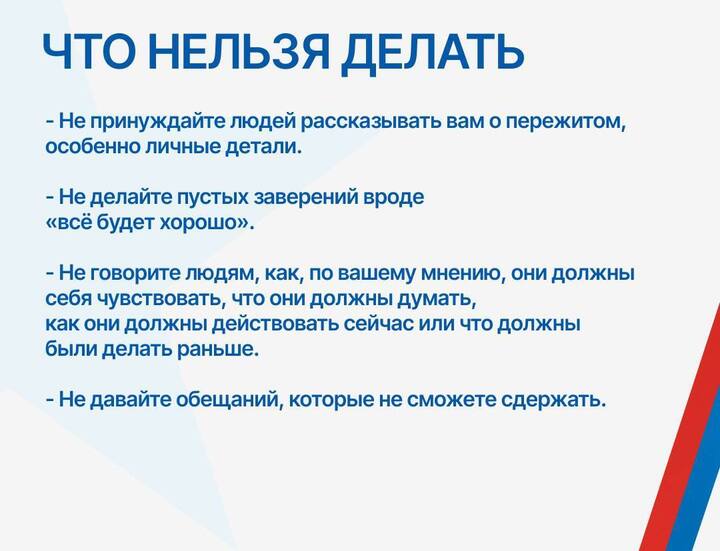 ЧТО НЕЛЬЗЯ ДЕЛАТЬ

- Не принуждайте людей рассказывать вам о пережитом, особенно личные детали.

- Не делайте пустых заверений вроде «всё будет хорошо».

- Не говорите людям, как, по вашему мнению, они должны себя чувствовать, что они должны думать, как они должны действовать сейчас или что должны были делать раньше.

- Не давайте обещаний, которые не сможете сдержать.